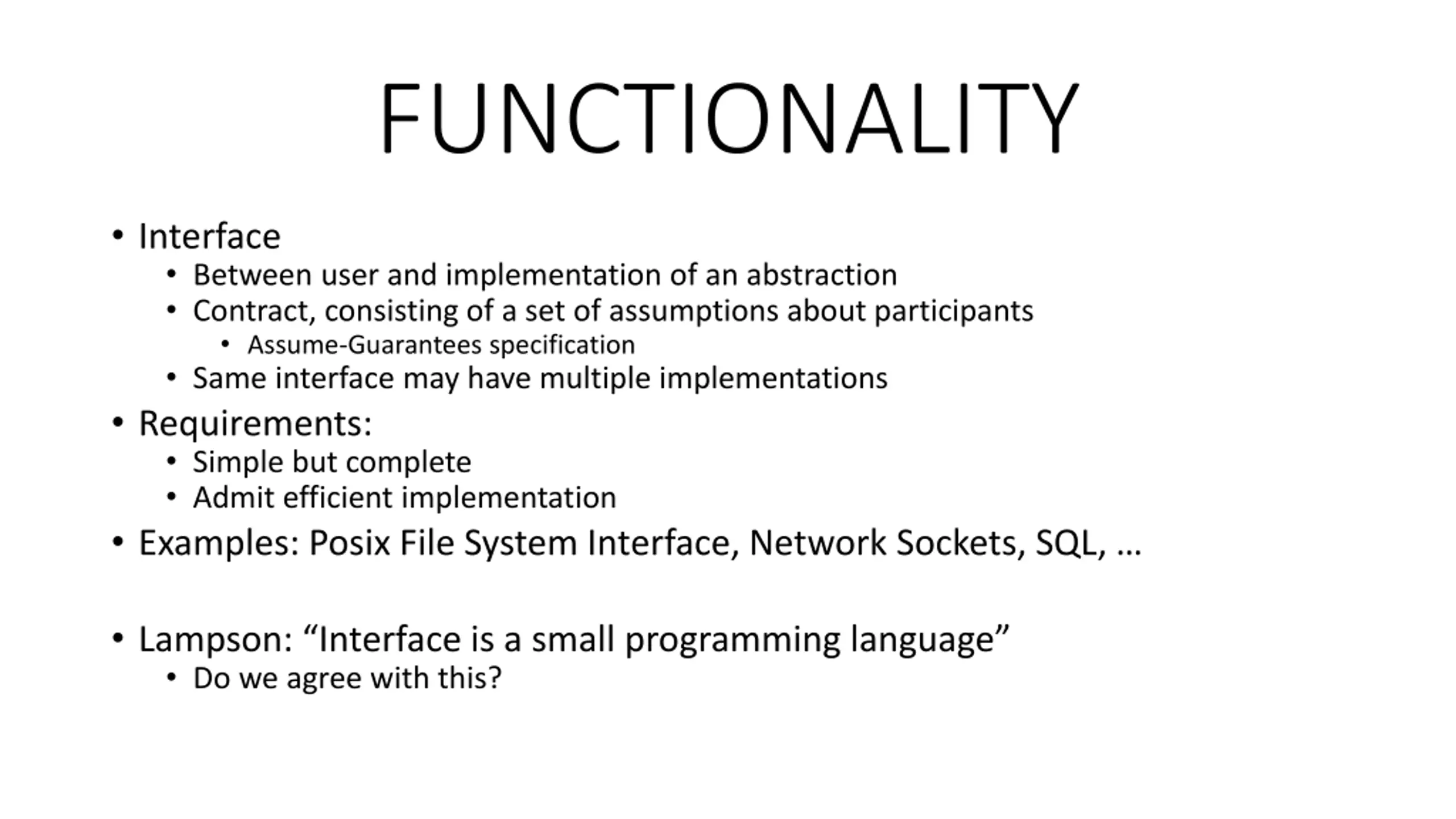 FUNCTIONALITY

• Interface
  • Between user and implementation of an abstraction
  • Contract, consisting of a set of assumptions about participants
    • Assume-Guarantees specification
  • Same interface may have multiple implementations
• Requirements:
  • Simple but complete
  • Admit efficient implementation
• Examples: Posix File System Interface, Network Sockets, SQL, …

• Lampson: “Interface is a small programming language”
  • Do we agree with this?